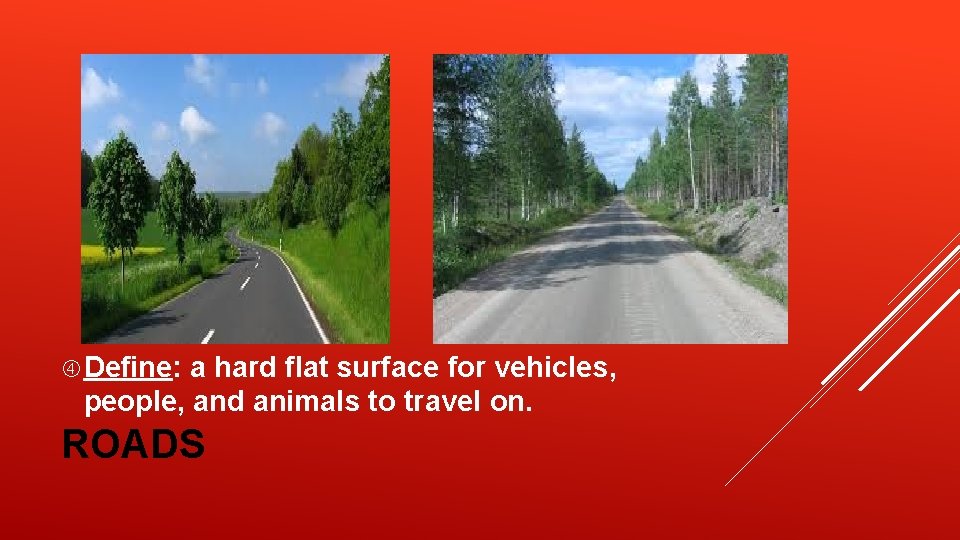 ④ Define: a hard flat surface for vehicles, people, and animals to travel on.

ROADS